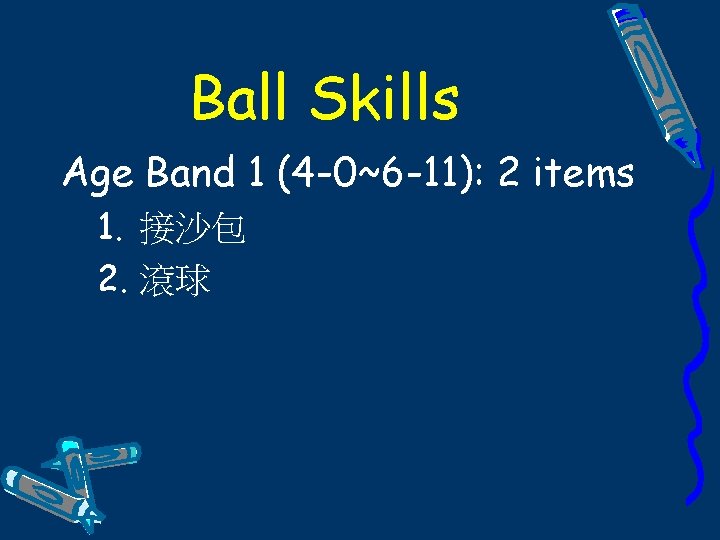 Ball Skills

Age Band 1 (4-0~6-11): 2 items

1. 接沙包
2. 滾球